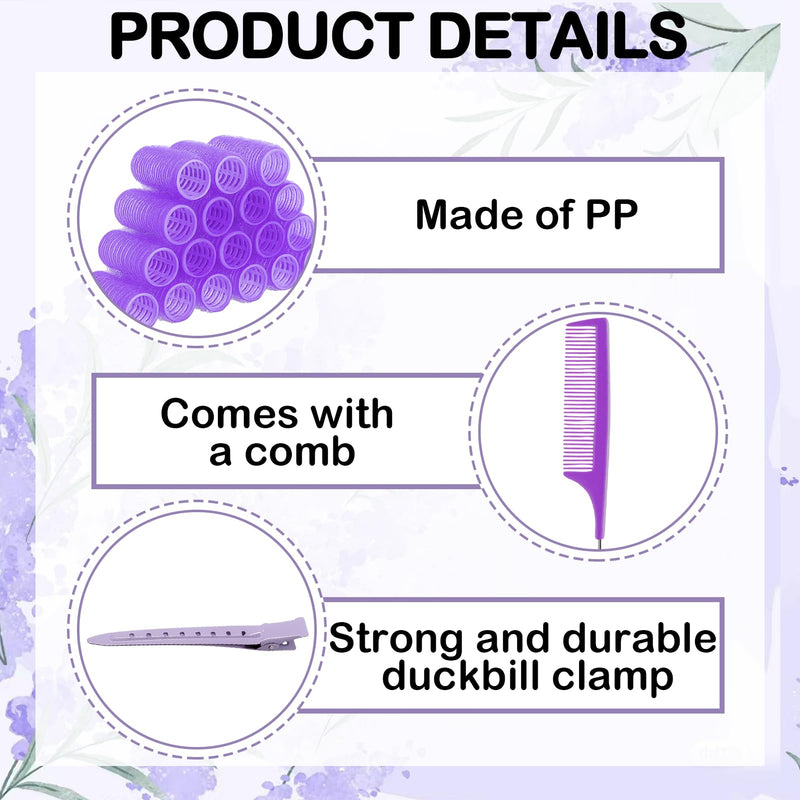 PRODUCT DETAILS

Made of PP

Comes with a comb

Strong and durable duckbill clamp